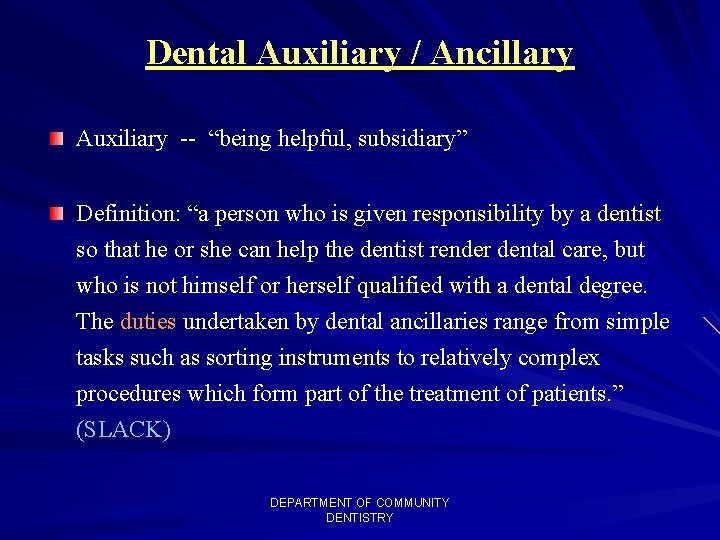 Dental Auxiliary / Ancillary

Auxiliary -- “being helpful, subsidiary”

Definition: “a person who is given responsibility by a dentist so that he or she can help the dentist render dental care, but who is not himself or herself qualified with a dental degree. The duties undertaken by dental ancillaries range from simple tasks such as sorting instruments to relatively complex procedures which form part of the treatment of patients.” (SLACK)

DEPARTMENT OF COMMUNITY DENTISTRY